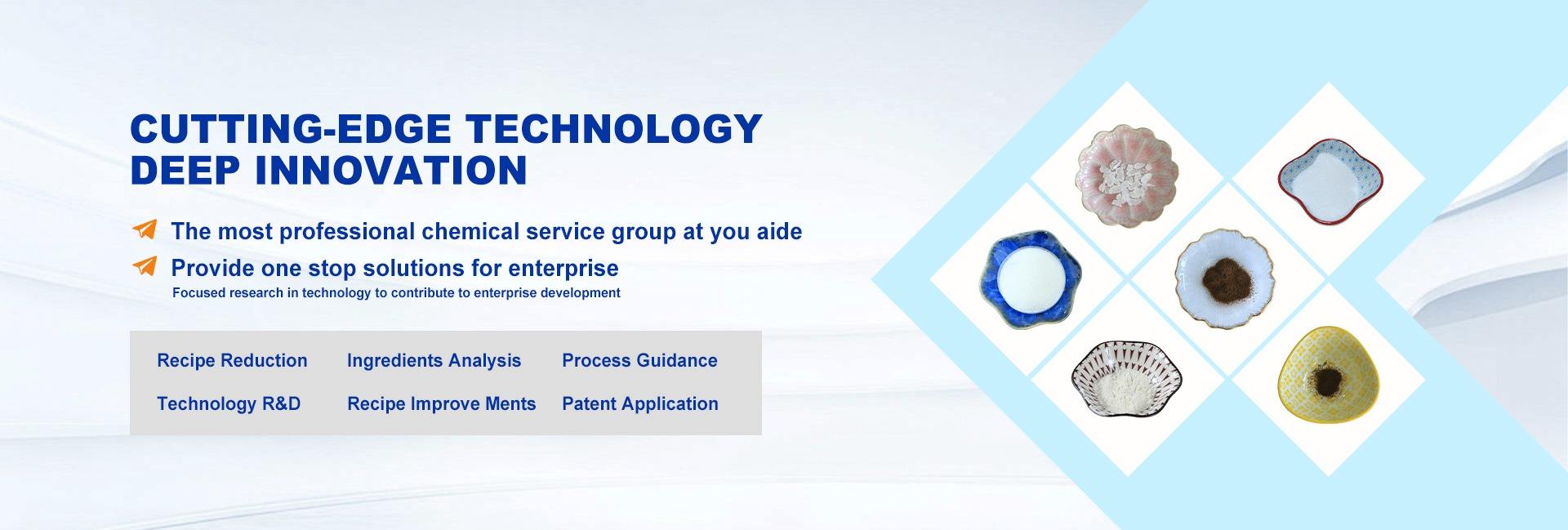 CUTTING-EDGE TECHNOLOGY
DEEP INNOVATION

The most professional chemical service group at you aide

Provide one stop solutions for enterprise

Focused research in technology to contribute to enterprise development

Recipe Reduction
Ingredients Analysis
Process Guidance
Technology R&D
Recipe Improve Ments
Patent Application